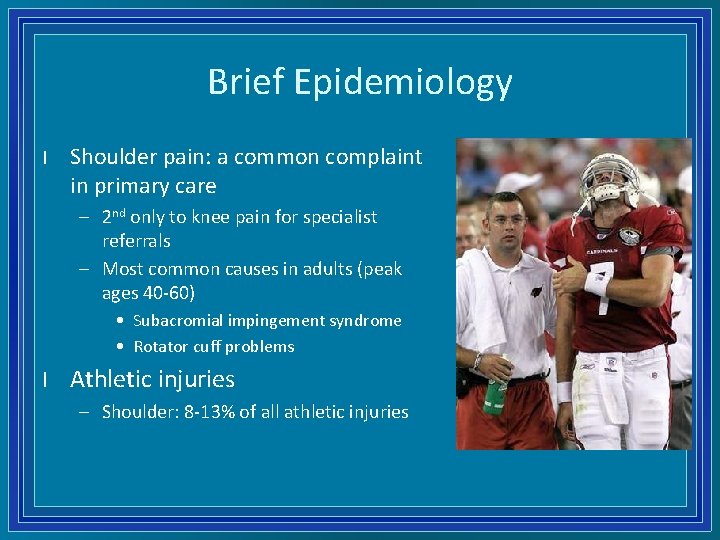 Brief Epidemiology

l Shoulder pain: a common complaint in primary care

– 2nd only to knee pain for specialist referrals

– Most common causes in adults (peak ages 40-60)

• Subacromial impingement syndrome

• Rotator cuff problems

l Athletic injuries

– Shoulder: 8-13% of all athletic injuries

CARDINALS

7